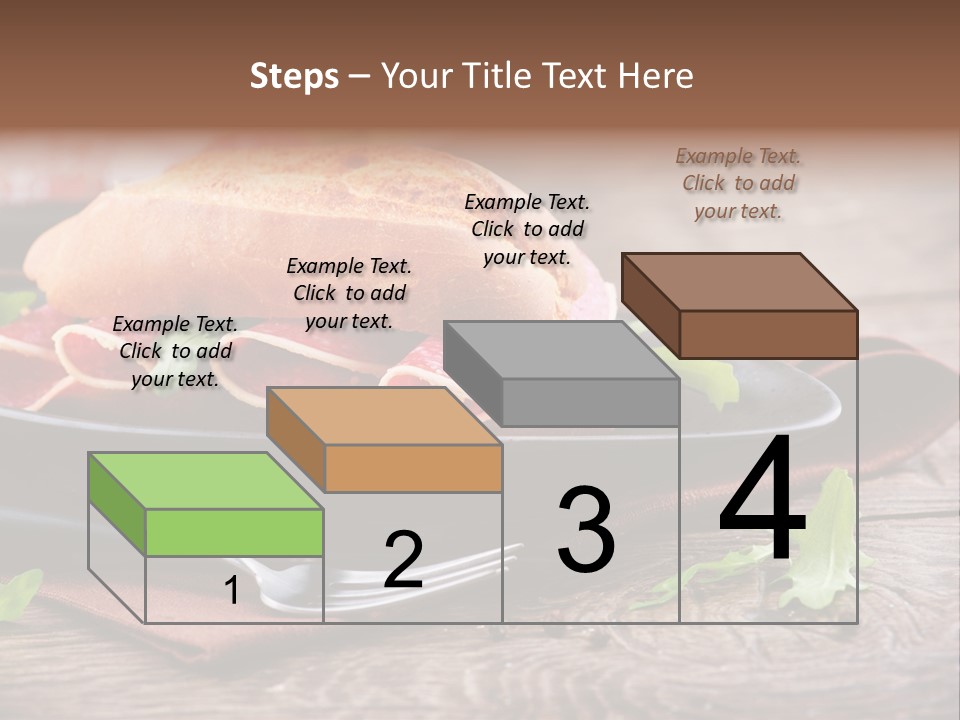 Steps – Your Title Text Here

Example Text. Click to add your text.

Example Text. Click to add your text.

Example Text. Click to add your text.

Example Text. Click to add your text.

1

2

3

4